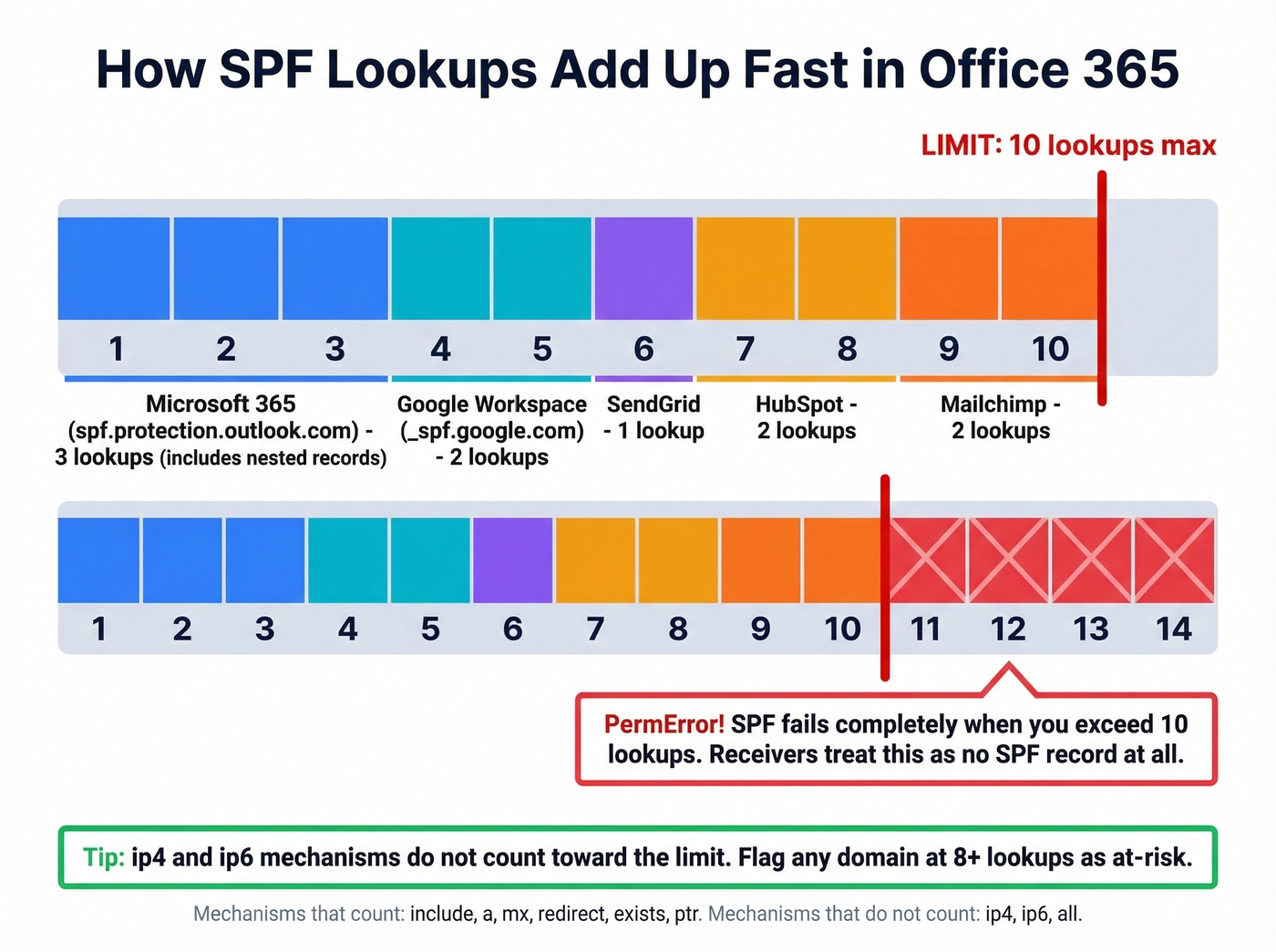 How SPF Lookups Add Up Fast in Office 365

LIMIT: 10 lookups max

1 2 3 4 5 6 7 8 9 10

Microsoft 365 (spf.protection.outlook.com) - 3 lookups (includes nested records)

Google Workspace (_spf.google.com) - 2 lookups

SendGrid - 1 lookup

HubSpot - 2 lookups

Mailchimp - 2 lookups

1 2 3 4 5 6 7 8 9 10 11 12 13 14

PermError! SPF fails completely when you exceed 10 lookups. Receivers treat this as no SPF record at all.

Tip: ip4 and ip6 mechanisms do not count toward the limit. Flag any domain at 8+ lookups as at-risk.

Mechanisms that count: include, a, mx, redirect, exists, ptr. Mechanisms that do not count: ip4, ip6, all.